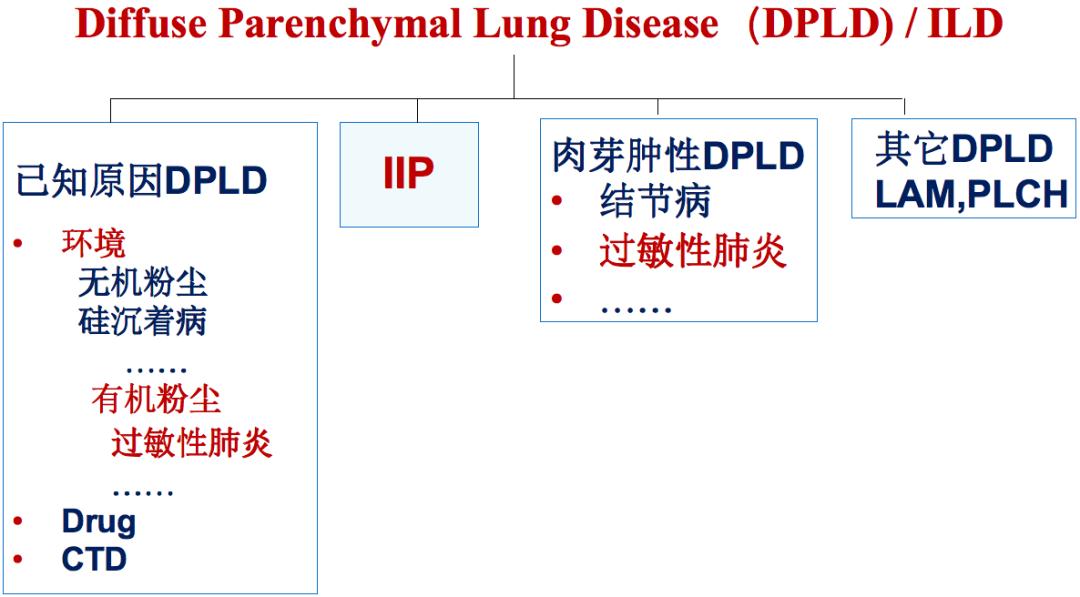 Diffuse Parenchymal Lung Disease (DPLD) / ILD

已知原因DPLD
• 环境
无机粉尘
硅沉着病
……
有机粉尘
过敏性肺炎
……
• Drug
• CTD

IIP

肉芽肿性DPLD
• 结节病
• 过敏性肺炎
• ……

其它DPLD
LAM,PLCH